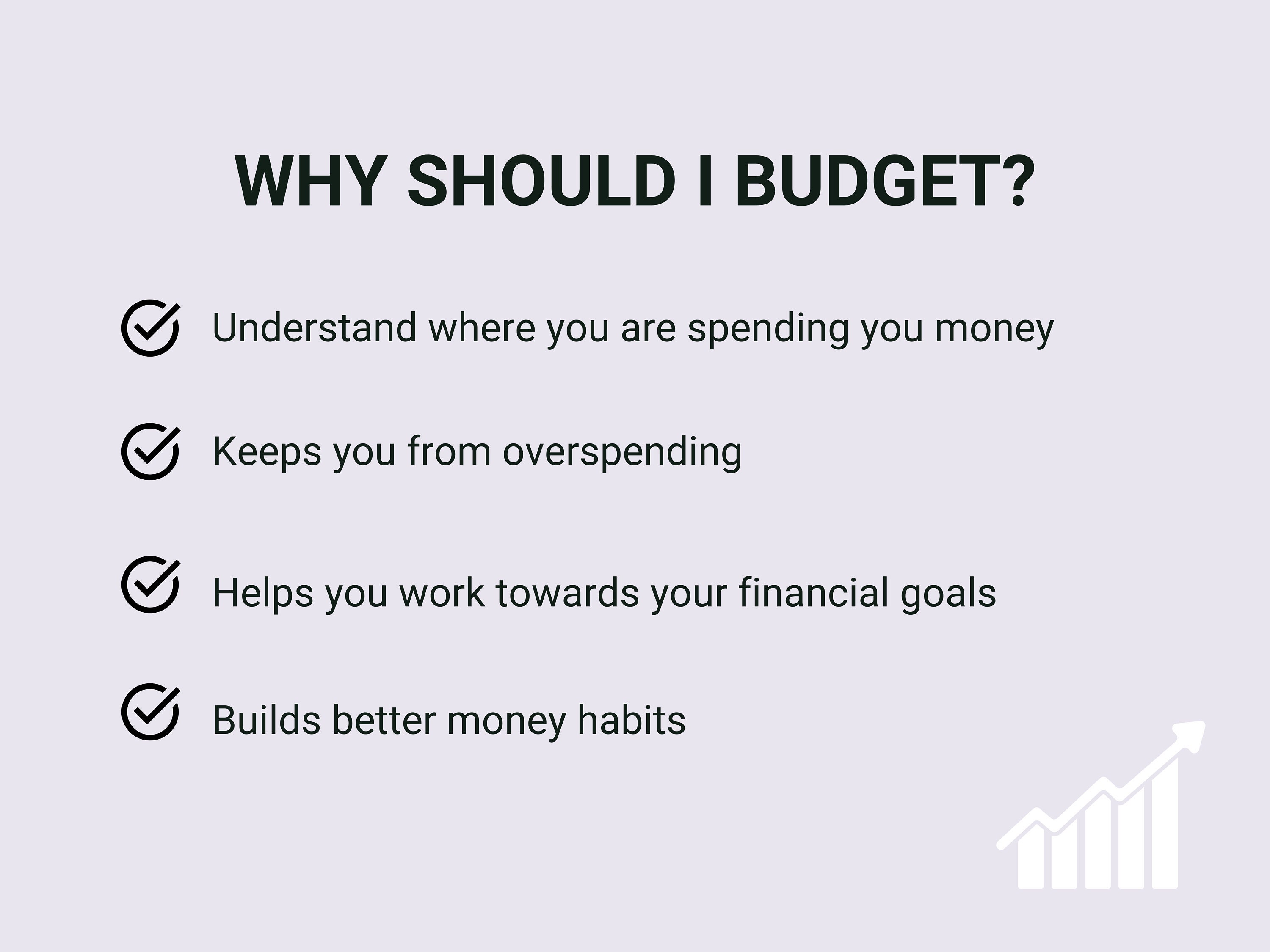 WHY SHOULD I BUDGET?

Understand where you are spending you money

Keeps you from overspending

Helps you work towards your financial goals

Builds better money habits